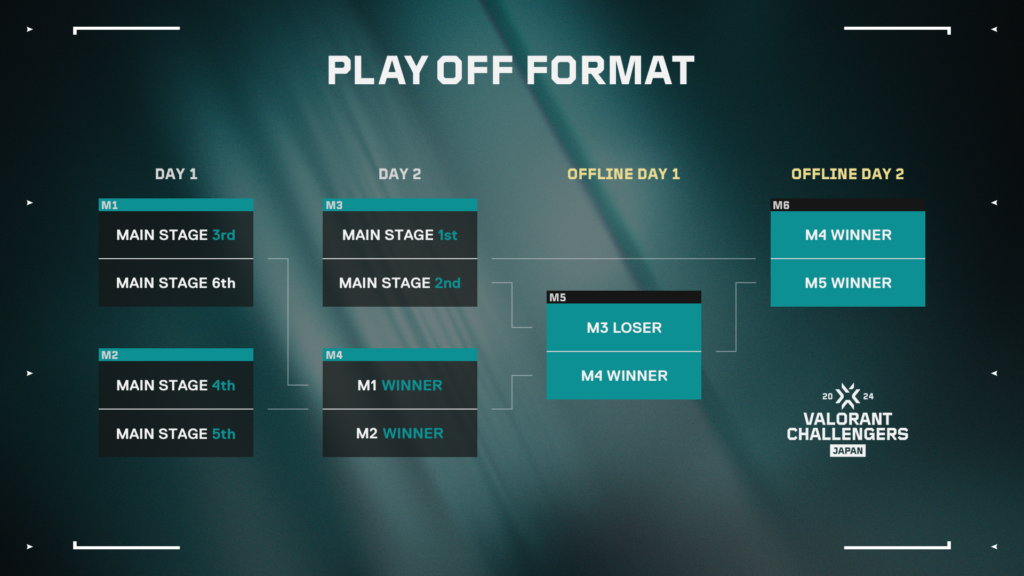 PLAY OFF FORMAT

DAY 1

M1
MAIN STAGE 3rd
MAIN STAGE 6th

M2
MAIN STAGE 4th
MAIN STAGE 5th

DAY 2

M3
MAIN STAGE 1st
MAIN STAGE 2nd

M4
M1 WINNER
M2 WINNER

OFFLINE DAY 1

M5
M3 LOSER
M4 WINNER

OFFLINE DAY 2

M6
M4 WINNER
M5 WINNER

20 24
VALORANT
CHALLENGERS
JAPAN